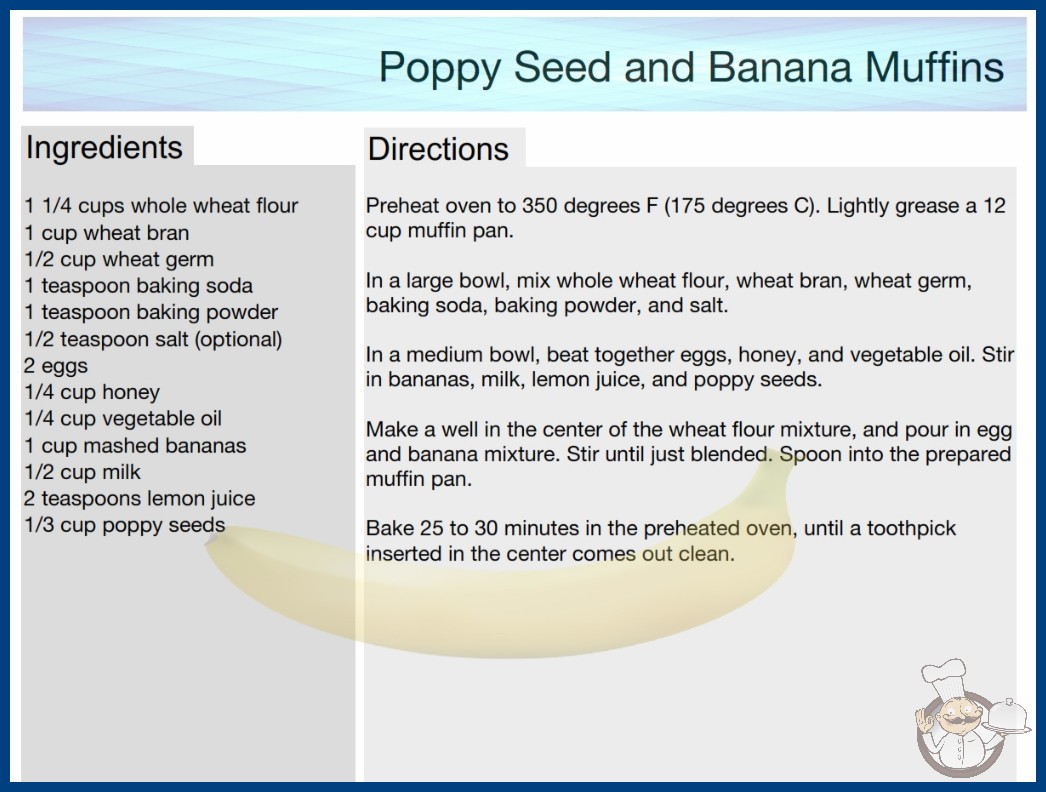 Poppy Seed and Banana Muffins

Ingredients

1 1/4 cups whole wheat flour
1 cup wheat bran
1/2 cup wheat germ
1 teaspoon baking soda
1 teaspoon baking powder
1/2 teaspoon salt (optional)
2 eggs
1/4 cup honey
1/4 cup vegetable oil
1 cup mashed bananas
1/2 cup milk
2 teaspoons lemon juice
1/3 cup poppy seeds

Directions

Preheat oven to 350 degrees F (175 degrees C). Lightly grease a 12 cup muffin pan.

In a large bowl, mix whole wheat flour, wheat bran, wheat germ, baking soda, baking powder, and salt.

In a medium bowl, beat together eggs, honey, and vegetable oil. Stir in bananas, milk, lemon juice, and poppy seeds.

Make a well in the center of the wheat flour mixture, and pour in egg and banana mixture. Stir until just blended. Spoon into the prepared muffin pan.

Bake 25 to 30 minutes in the preheated oven, until a toothpick inserted in the center comes out clean.